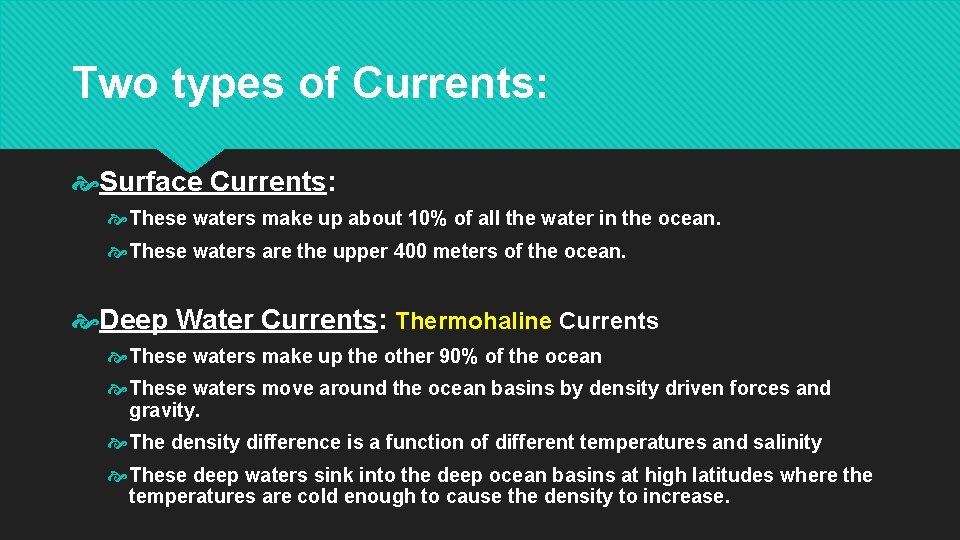 Two types of Currents:

Surface Currents:

These waters make up about 10% of all the water in the ocean.

These waters are the upper 400 meters of the ocean.

Deep Water Currents: Thermohaline Currents

These waters make up the other 90% of the ocean

These waters move around the ocean basins by density driven forces and gravity.

The density difference is a function of different temperatures and salinity

These deep waters sink into the deep ocean basins at high latitudes where the temperatures are cold enough to cause the density to increase.